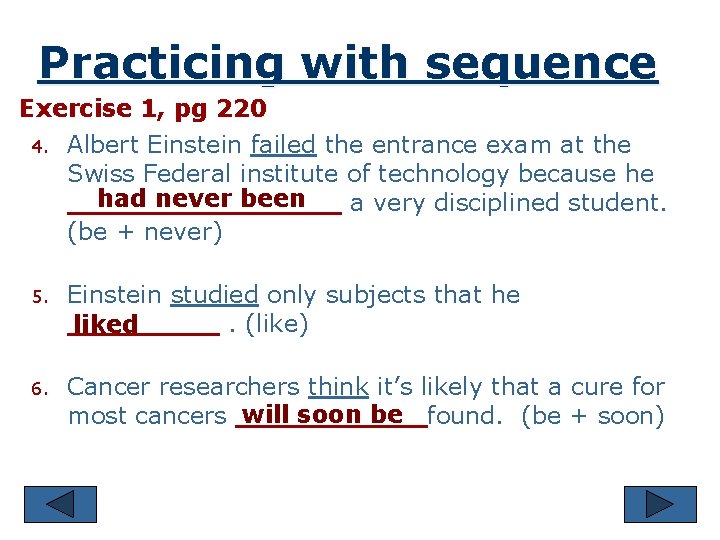 Practicing with sequence

Exercise 1, pg 220

4. Albert Einstein failed the entrance exam at the Swiss Federal institute of technology because he had never been a very disciplined student. (be + never)

5. Einstein studied only subjects that he liked . (like)

6. Cancer researchers think it's likely that a cure for most cancers will soon be found. (be + soon)